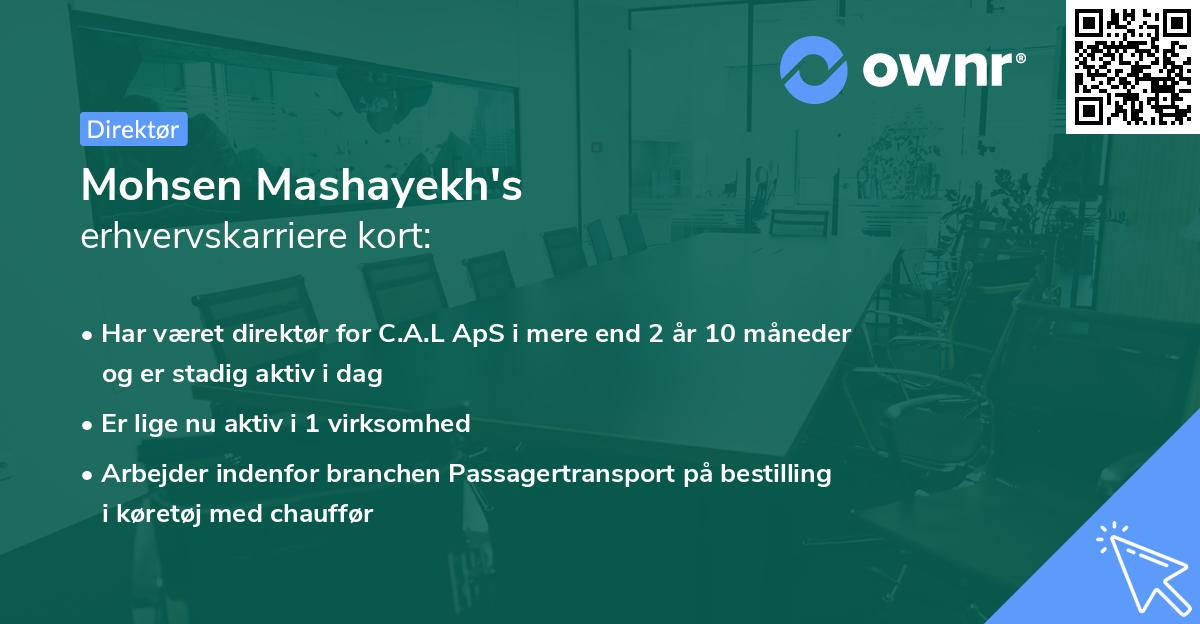 ownr®

Direktør

Mohsen Mashayekh's
erhvervskarriere kort:

• Har været direktør for C.A.L ApS i mere end 2 år 10 måneder og er stadig aktiv i dag

• Er lige nu aktiv i 1 virksomhed

• Arbejder indenfor branchen Passagertransport på bestilling i køretøj med chauffør